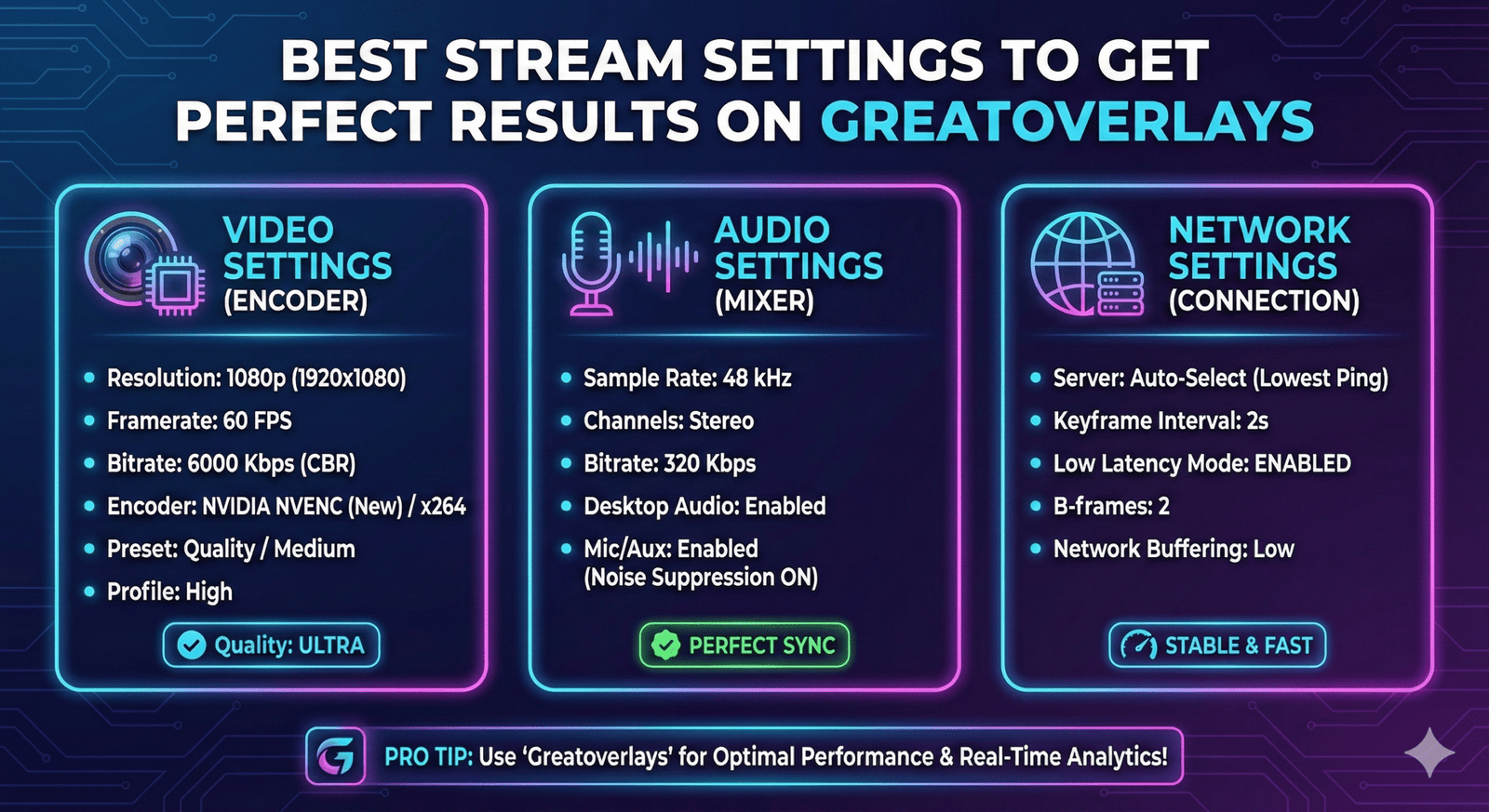 BEST STREAM SETTINGS TO GET PERFECT RESULTS ON GREATOVERLAYS

VIDEO SETTINGS (ENCODER)

- Resolution: 1080p (1920x1080)
- Framerate: 60 FPS
- Bitrate: 6000 Kbps (CBR)
- Encoder: NVIDIA NVENC (New) / x264
- Preset: Quality / Medium
- Profile: High

Quality: ULTRA

AUDIO SETTINGS (MIXER)

- Sample Rate: 48 kHz
- Channels: Stereo
- Bitrate: 320 Kbps
- Desktop Audio: Enabled
- Mic/Aux: Enabled (Noise Suppression ON)

PERFECT SYNC

NETWORK SETTINGS (CONNECTION)

- Server: Auto-Select (Lowest Ping)
- Keyframe Interval: 2s
- Low Latency Mode: ENABLED
- B-frames: 2
- Network Buffering: Low

STABLE & FAST

PRO TIP: Use 'Greatoverlays' for Optimal Performance & Real-Time Analytics!